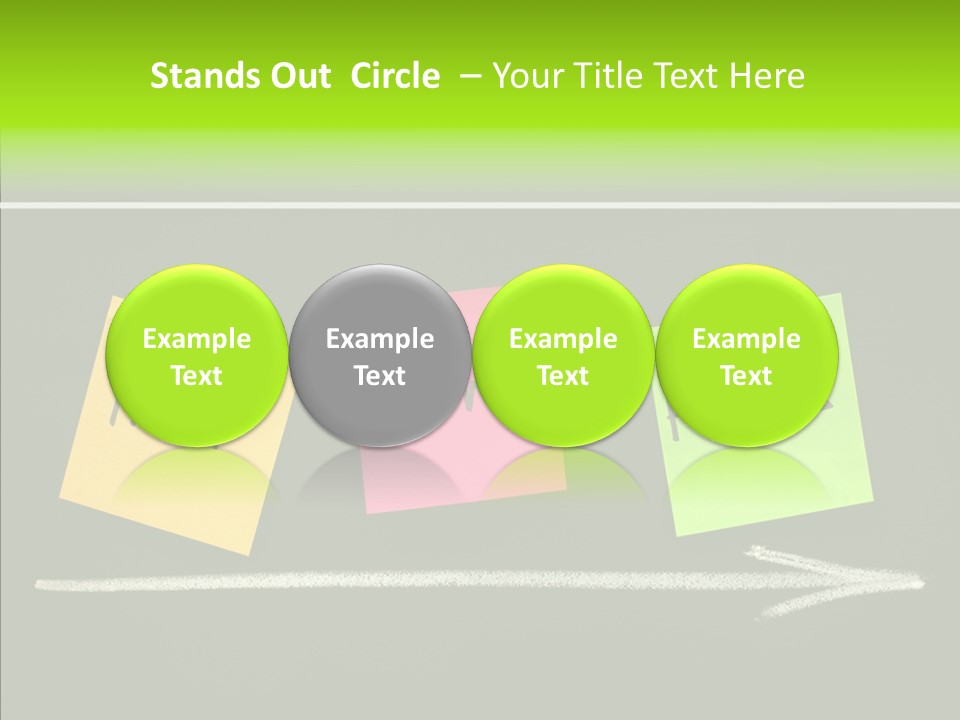 Stands Out Circle – Your Title Text Here

Example Text

Example Text

Example Text

Example Text